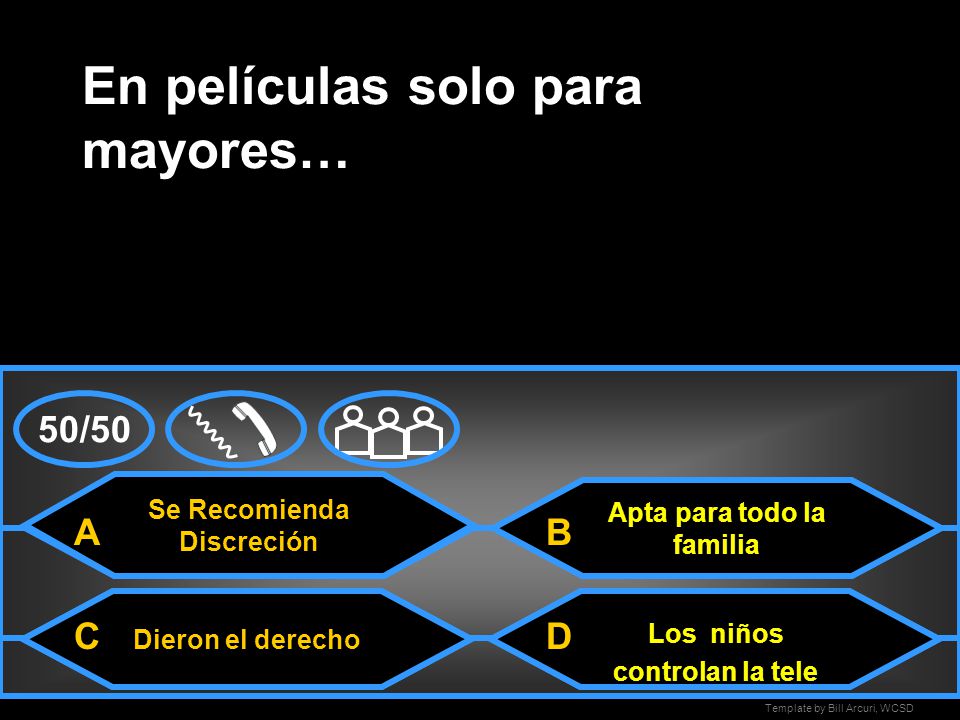 En películas solo para mayores…

50/50

A Se Recomienda Discreción

B Apta para todo la familia

C Dieron el derecho

D Los niños controlan la tele

Template by Bill Arcuri, WCSD